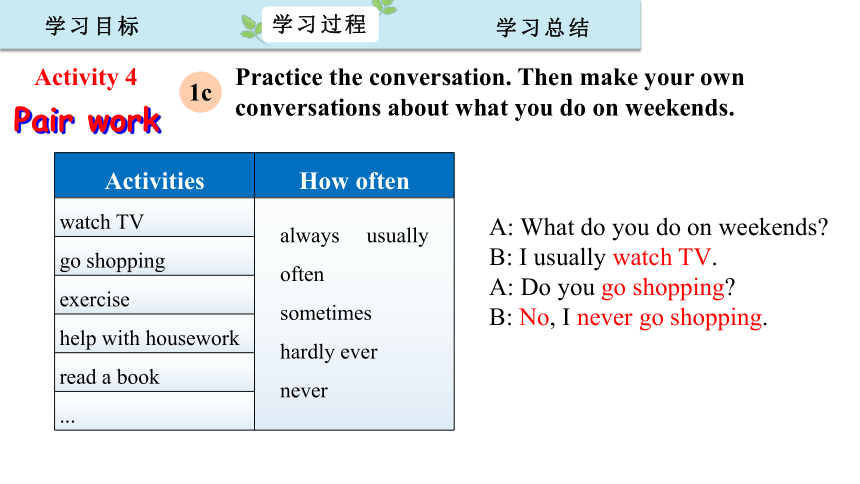 学习目标　学习过程　学习总结

Activity 4
Pair work

1c Practice the conversation. Then make your own conversations about what you do on weekends.

| Activities | How often |
|---|---|
| watch TV | always usually |
| go shopping | often |
| exercise | sometimes |
| help with housework | hardly ever |
| read a book | never |
| ... | |

A: What do you do on weekends?
B: I usually watch TV.
A: Do you go shopping?
B: No, I never go shopping.